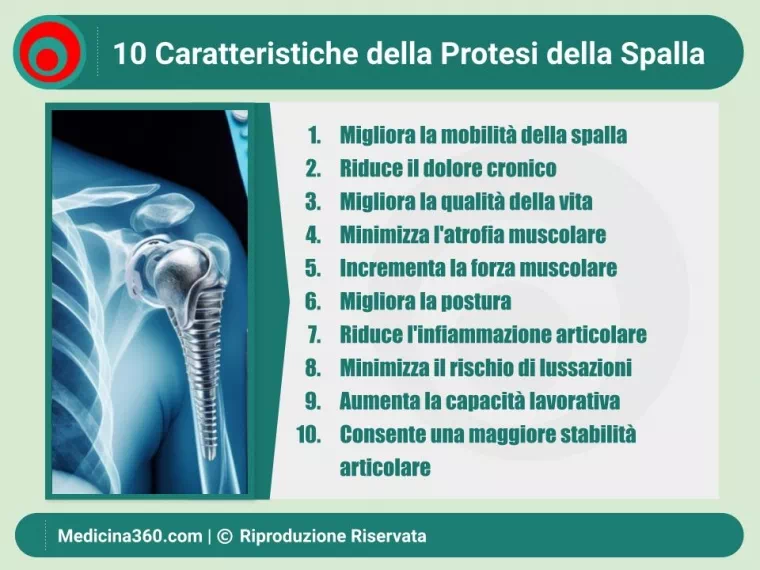 10 Caratteristiche della Protesi della Spalla

1. Migliora la mobilità della spalla
2. Riduce il dolore cronico
3. Migliora la qualità della vita
4. Minimizza l'atrofia muscolare
5. Incrementa la forza muscolare
6. Migliora la postura
7. Riduce l'infiammazione articolare
8. Minimizza il rischio di lussazioni
9. Aumenta la capacità lavorativa
10. Consente una maggiore stabilità articolare

Medicina360.com | © Riproduzione Riservata